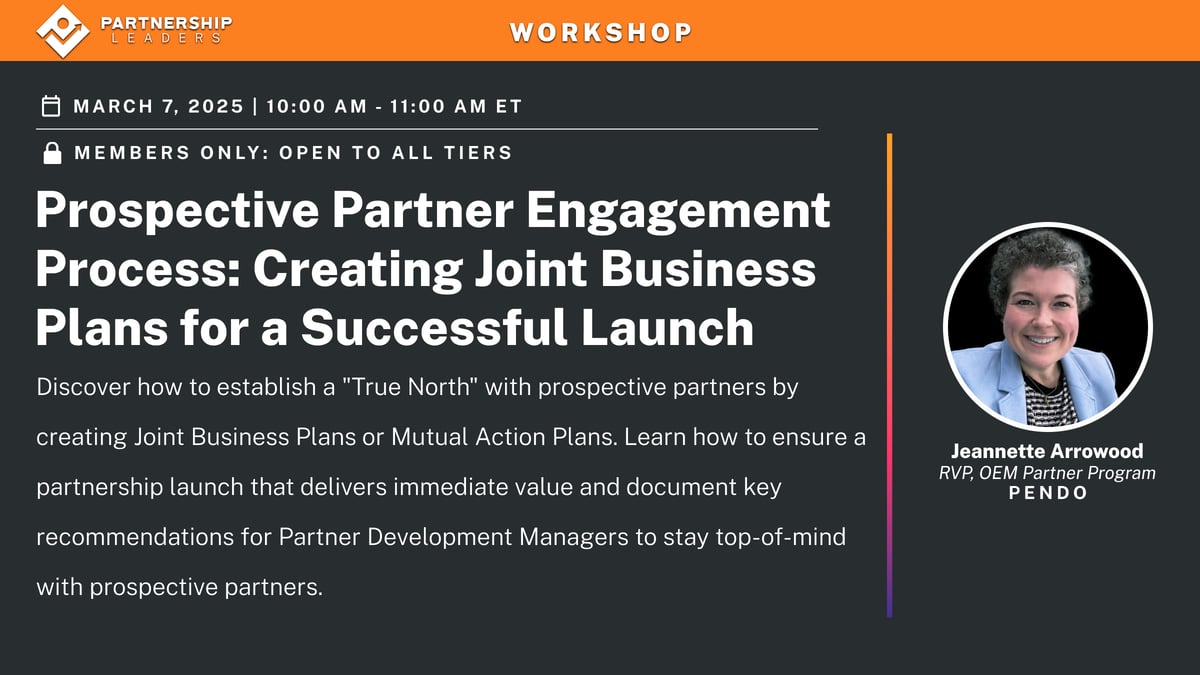 PARTNERSHIP LEADERS

WORKSHOP

MARCH 7, 2025 | 10:00 AM - 11:00 AM ET

MEMBERS ONLY: OPEN TO ALL TIERS

Prospective Partner Engagement Process: Creating Joint Business Plans for a Successful Launch

Discover how to establish a "True North" with prospective partners by creating Joint Business Plans or Mutual Action Plans. Learn how to ensure a partnership launch that delivers immediate value and document key recommendations for Partner Development Managers to stay top-of-mind with prospective partners.

Jeannette Arrowood
RVP, OEM Partner Program
PENDO